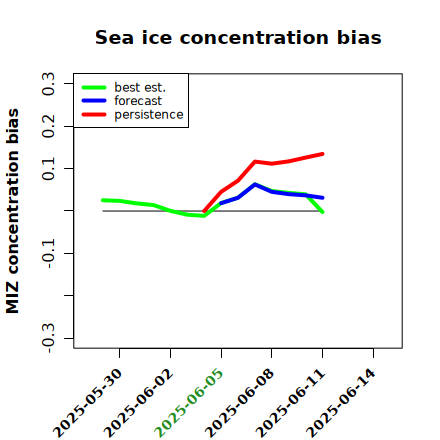 Sea ice concentration bias

best est.
forecast
persistence

MIZ concentration bias

0.3
0.2
0.1
-0.1
-0.3

2025-05-30
2025-06-02
2025-06-05
2025-06-08
2025-06-11
2025-06-14